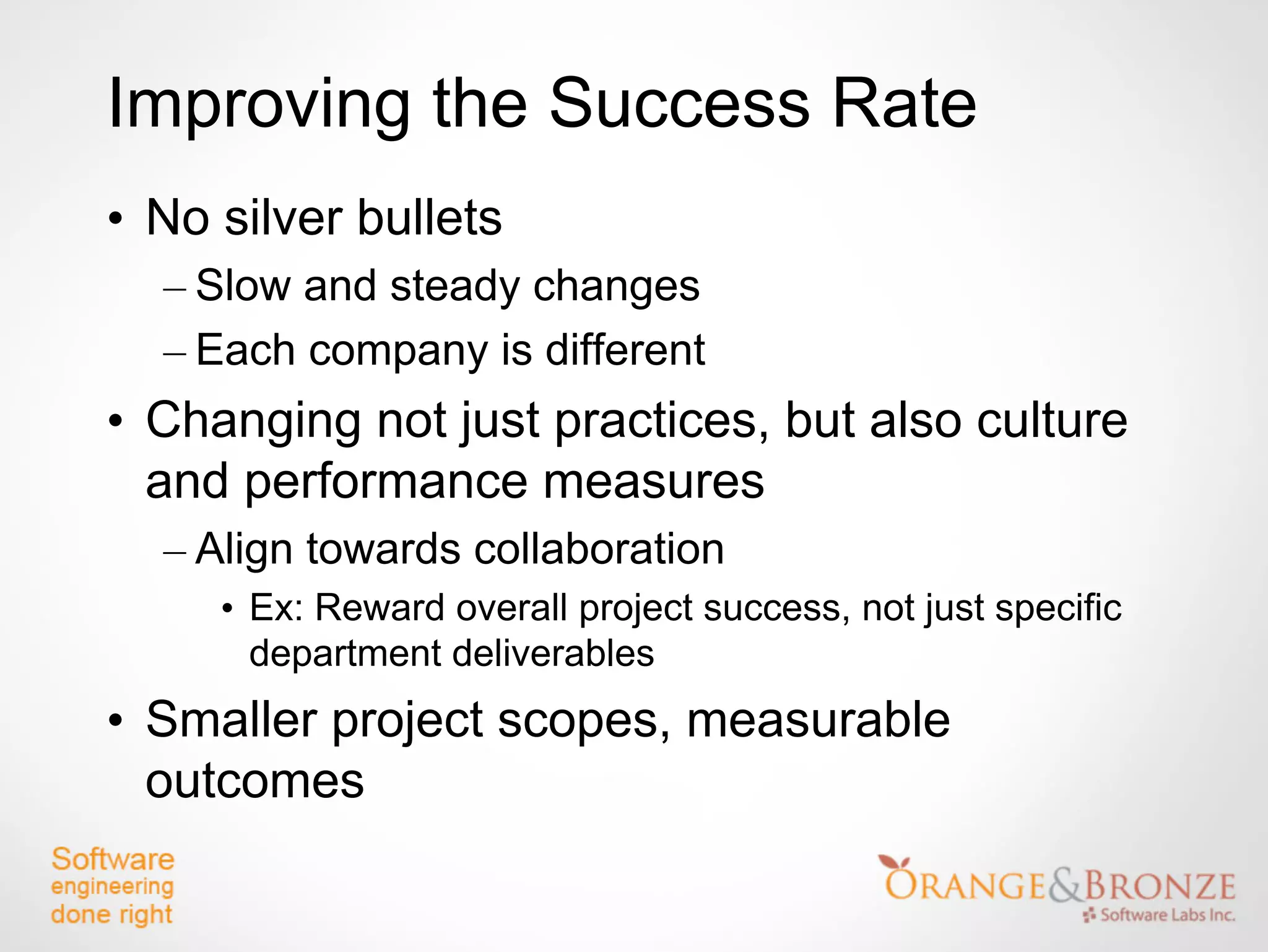 Improving the Success Rate

• No silver bullets
– Slow and steady changes
– Each company is different

• Changing not just practices, but also culture and performance measures
– Align towards collaboration
• Ex: Reward overall project success, not just specific department deliverables

• Smaller project scopes, measurable outcomes

Software engineering done right

ORANGE&BRONZE
Software Labs Inc.